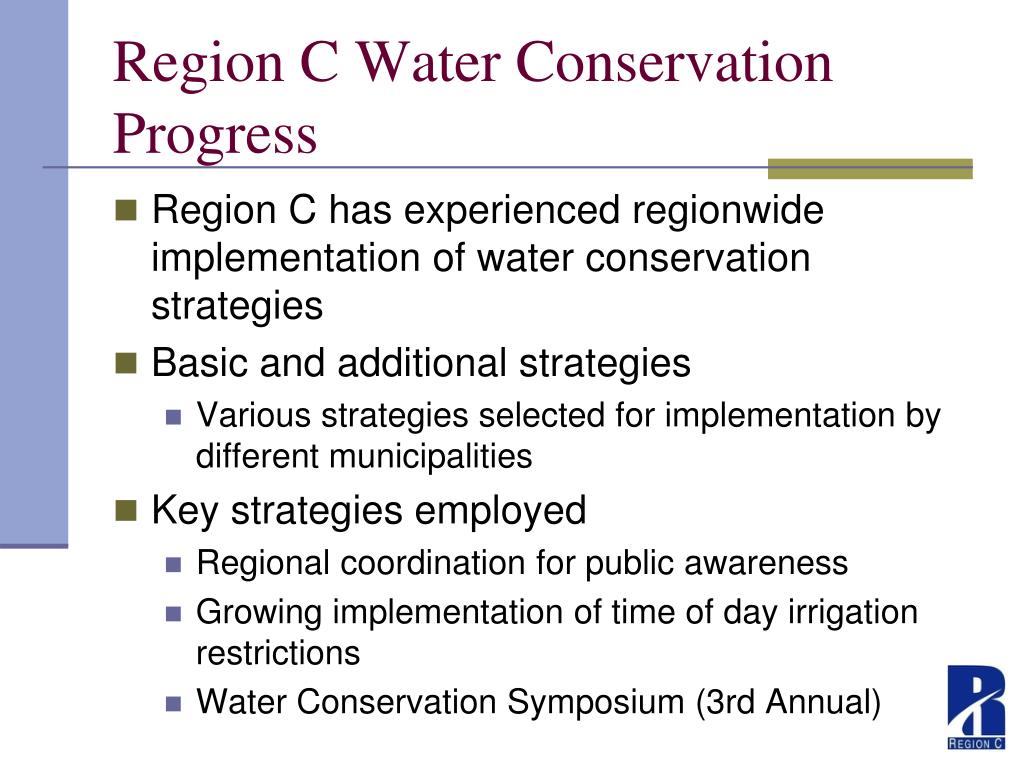 Region C Water Conservation Progress

Region C has experienced regionwide implementation of water conservation strategies

Basic and additional strategies

Various strategies selected for implementation by different municipalities

Key strategies employed

Regional coordination for public awareness

Growing implementation of time of day irrigation restrictions

Water Conservation Symposium (3rd Annual)

REGION C